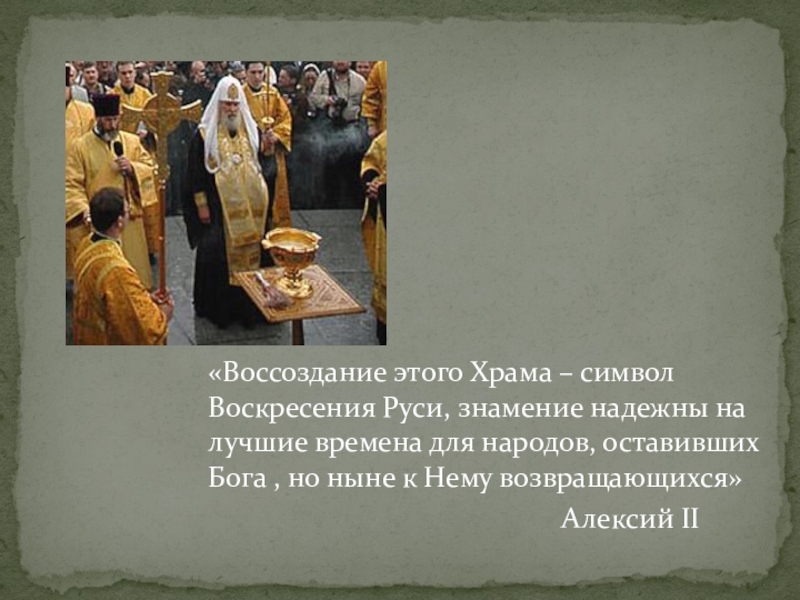 «Воссоздание этого Храма – символ Воскресения Руси, знамение надежны на лучшие времена для народов, оставивших Бога , но ныне к Нему возвращающихся»

Алексий II